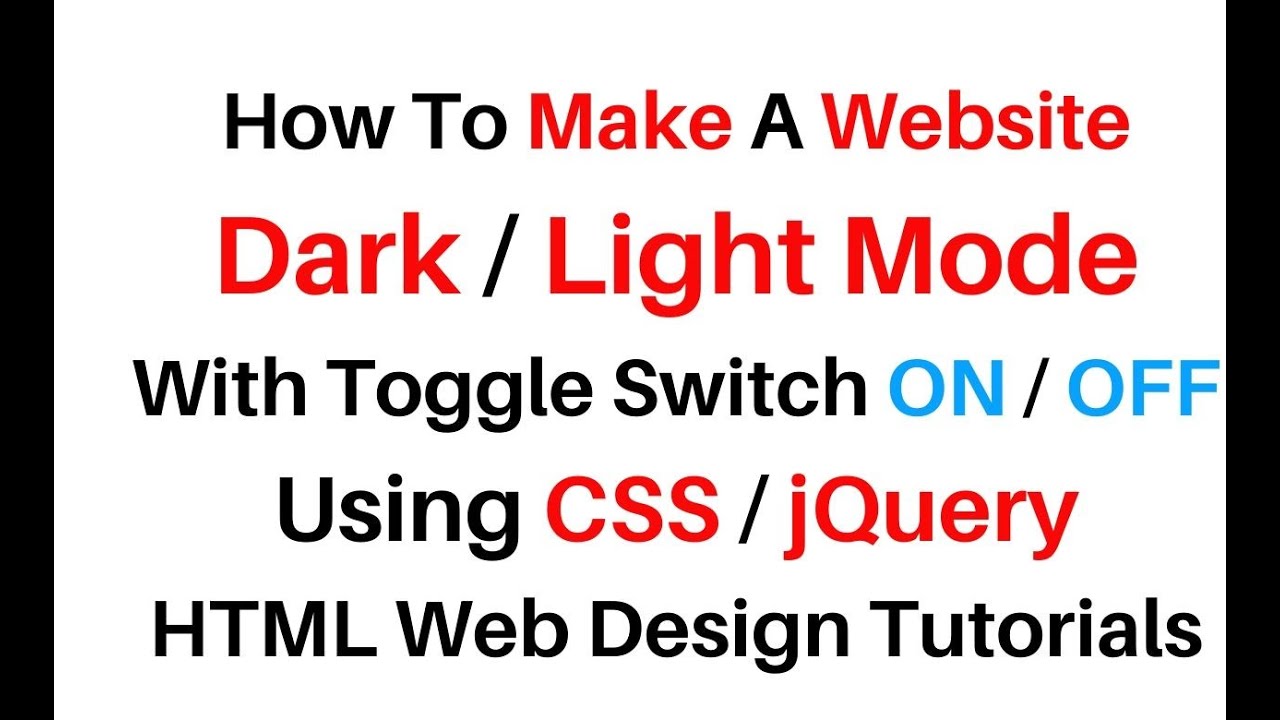 How To Make A Website
Dark / Light Mode
With Toggle Switch ON / OFF
Using CSS / jQuery
HTML Web Design Tutorials